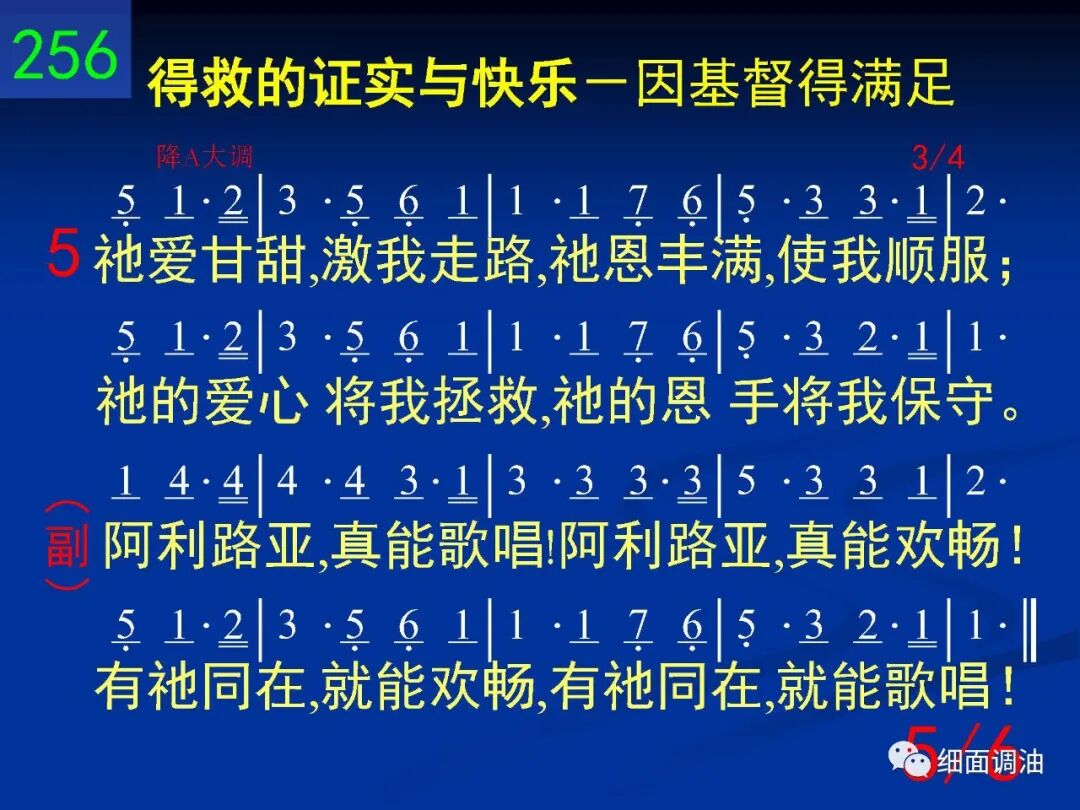 256 得救的证实与快乐－因基督得满足

降A大调 3/4

5 1·2 | 3 ·5 6 1 | 1 ·1 7 6 | 5 ·3 3·1 | 2·

5 祂爱甘甜,激我走路,祂恩丰满,使我顺服；

5 1·2 | 3 ·5 6 1 | 1 ·1 7 6 | 5 ·3 2·1 | 1·

祂的爱心 将我拯救,祂的恩 手将我保守。

1 4·4 | 4 ·4 3·1 | 3 ·3 3·3 | 5 ·3 3 1 | 2·

(副) 阿利路亚,真能歌唱!阿利路亚,真能欢畅！

5 1·2 | 3 ·5 6 1 | 1 ·1 7 6 | 5 ·3 2·1 | 1· ‖

有祂同在,就能欢畅,有祂同在,就能歌唱！

5/6

细面调油